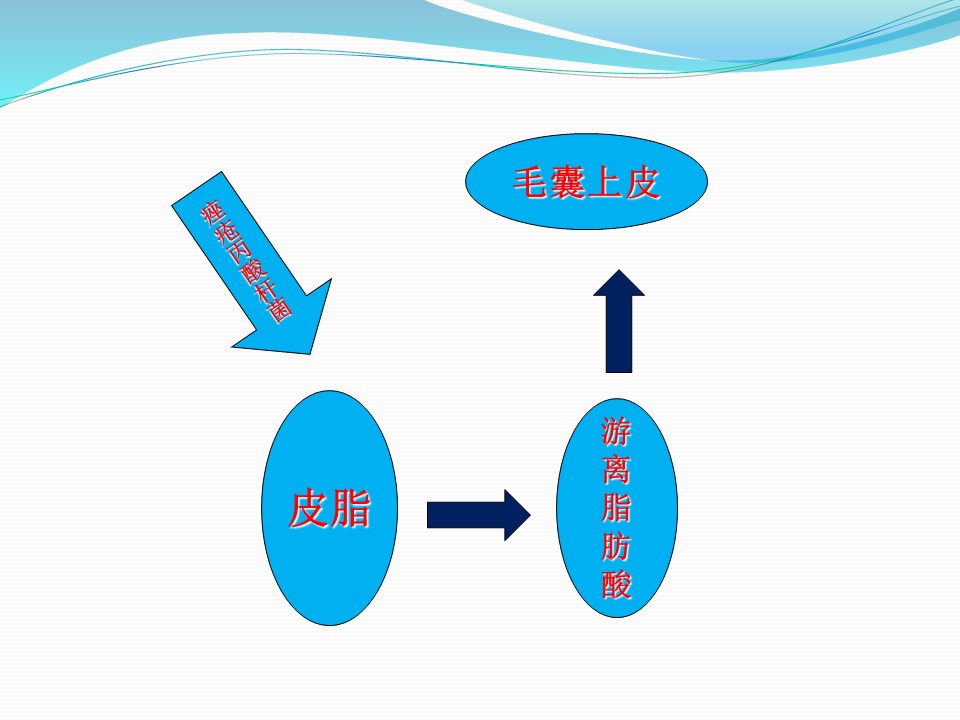 痤疮丙酸杆菌

毛囊上皮

皮脂

游离脂肪酸